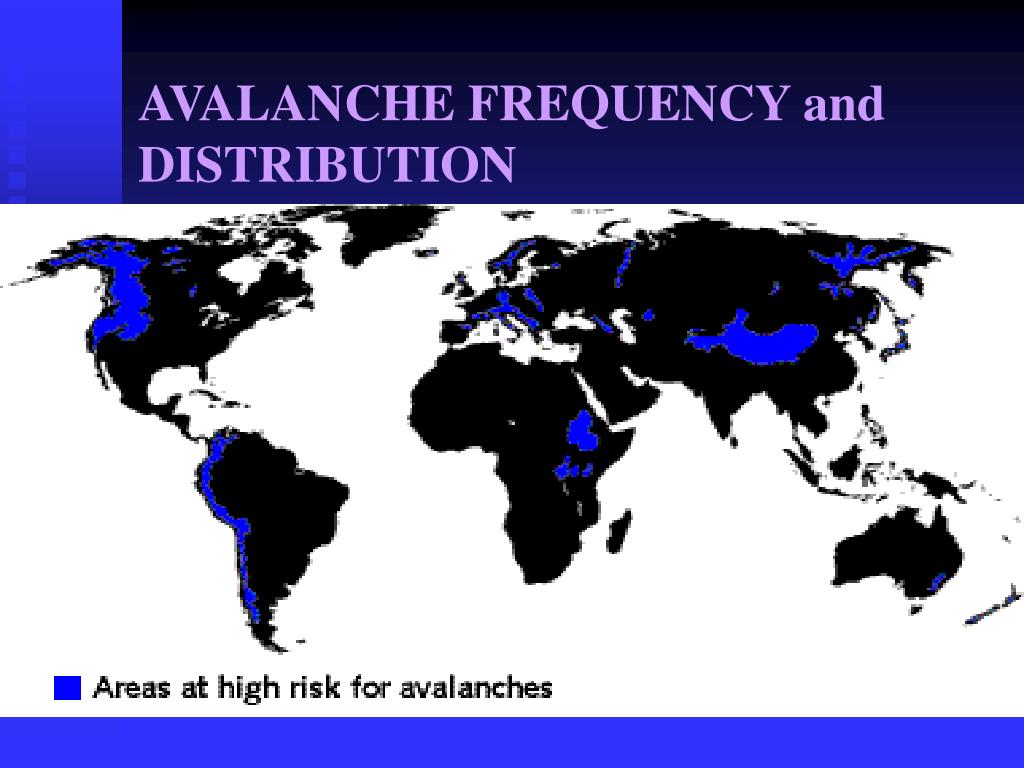 AVALANCHE FREQUENCY and DISTRIBUTION

Areas at high risk for avalanches